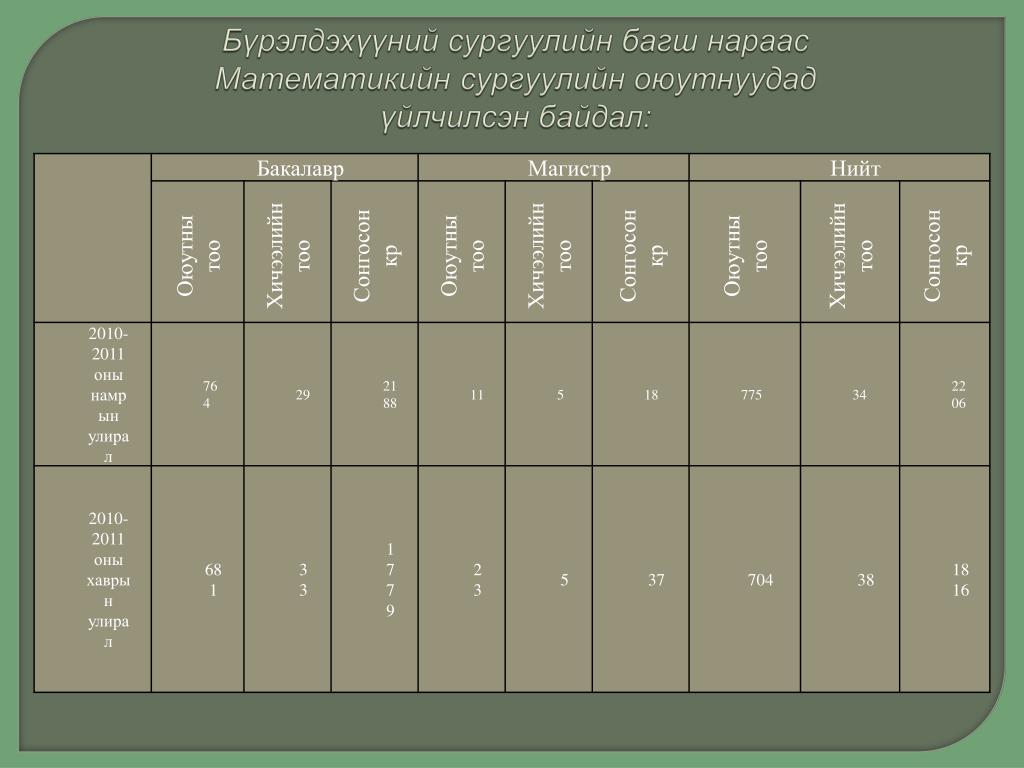 Бүрэлдэхүүний сургуулийн багш нараас Математикийн сургуулийн оюутнуудад үйлчилсэн байдал:

| | Бакалавр | | | Магистр | | | Нийт | | |
|---|---|---|---|---|---|---|---|---|---|
| | Оюутны тоо | Хичээлийн тоо | Сонгосон кр | Оюутны тоо | Хичээлийн тоо | Сонгосон кр | Оюутны тоо | Хичээлийн тоо | Сонгосон кр |
| 2010-2011 оны намрын улирал | 764 | 29 | 2188 | 11 | 5 | 18 | 775 | 34 | 2206 |
| 2010-2011 оны хаврын улирал | 681 | 33 | 1779 | 23 | 5 | 37 | 704 | 38 | 1816 |